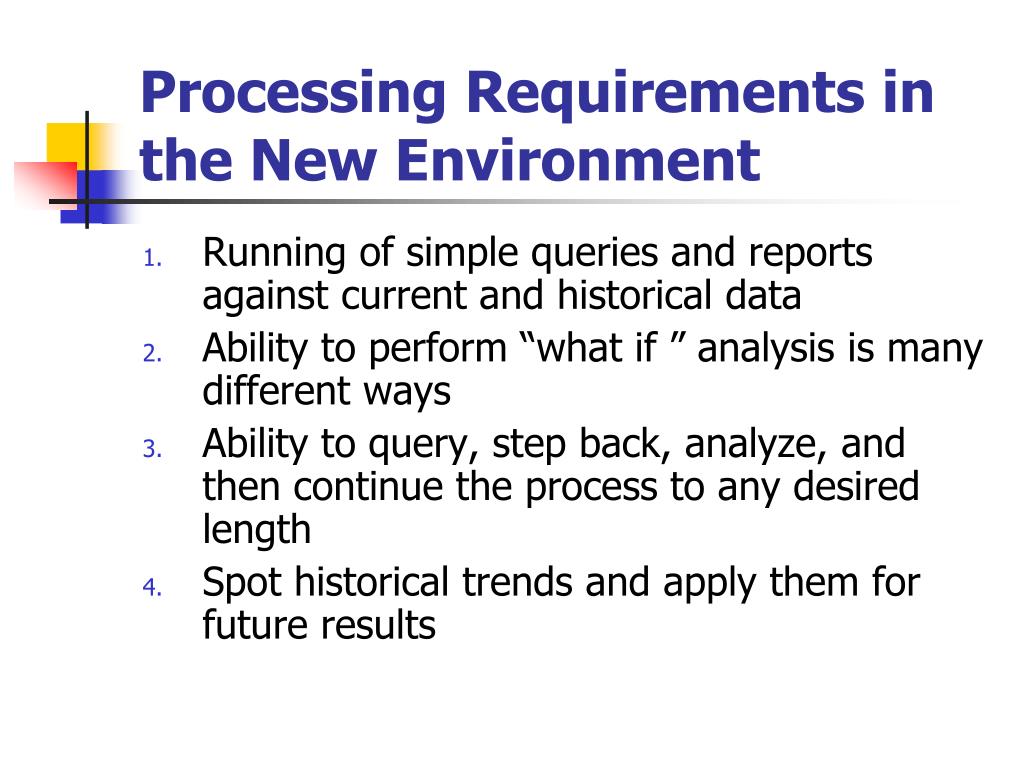 Processing Requirements in the New Environment

1. Running of simple queries and reports against current and historical data
2. Ability to perform “what if ” analysis is many different ways
3. Ability to query, step back, analyze, and then continue the process to any desired length
4. Spot historical trends and apply them for future results